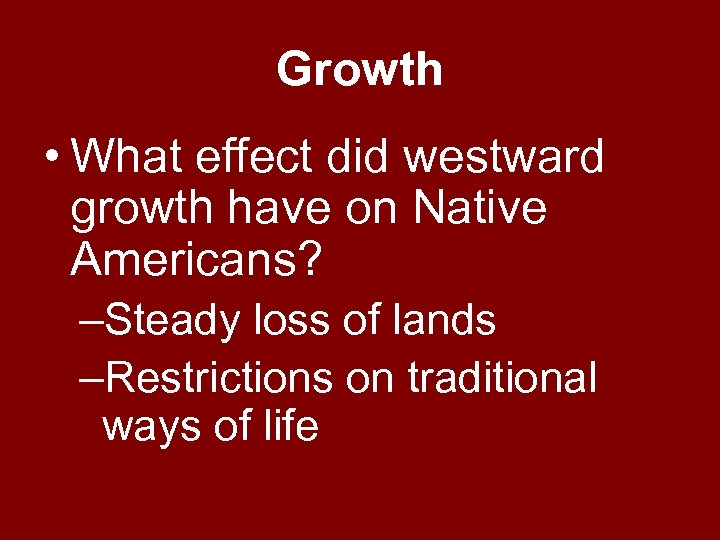 Growth

• What effect did westward growth have on Native Americans?

–Steady loss of lands

–Restrictions on traditional ways of life